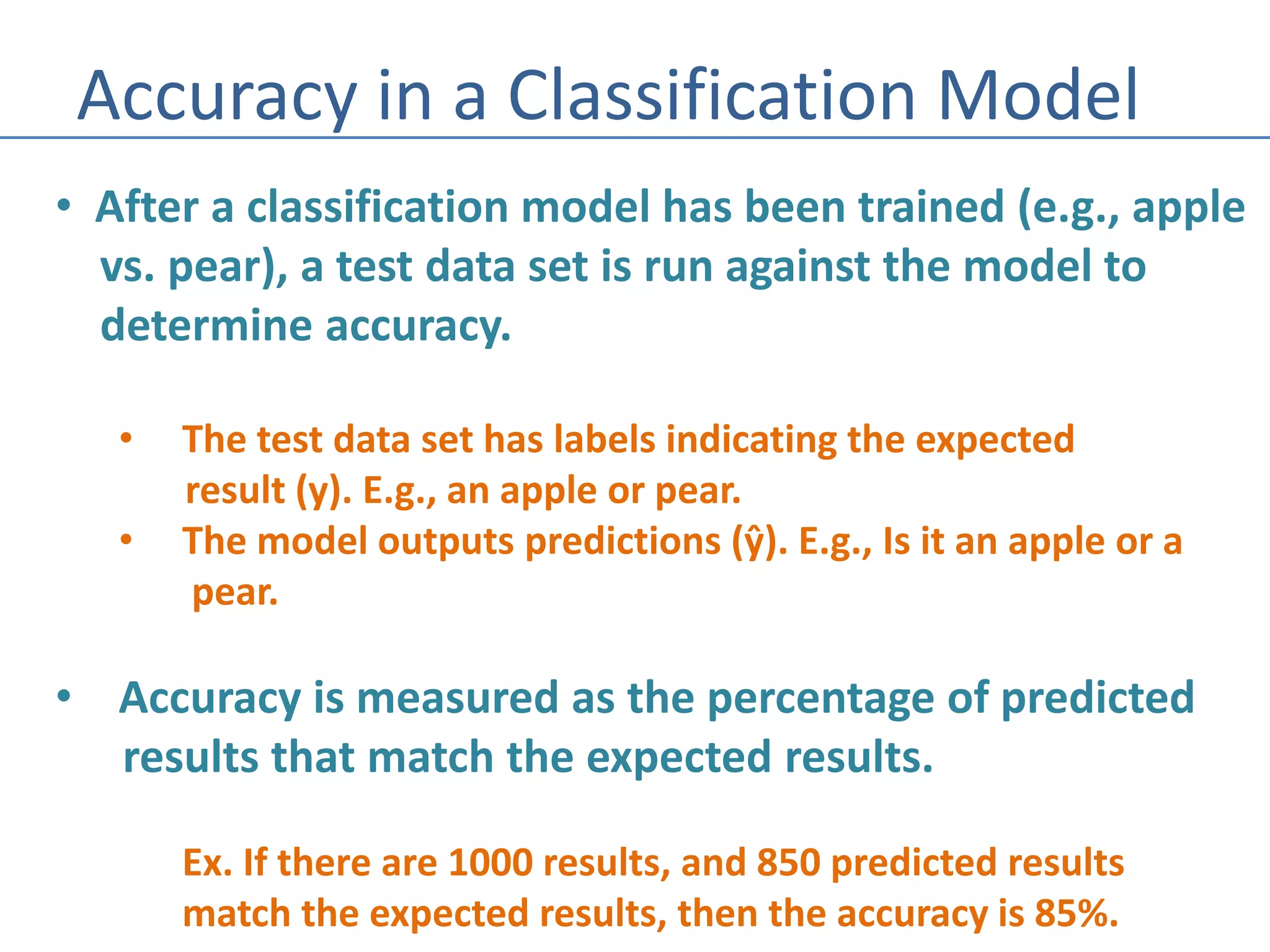 Accuracy in a Classification Model

• After a classification model has been trained (e.g., apple vs. pear), a test data set is run against the model to determine accuracy.

• The test data set has labels indicating the expected result (y). E.g., an apple or pear.
• The model outputs predictions (ŷ). E.g., Is it an apple or a pear.

• Accuracy is measured as the percentage of predicted results that match the expected results.

Ex. If there are 1000 results, and 850 predicted results match the expected results, then the accuracy is 85%.